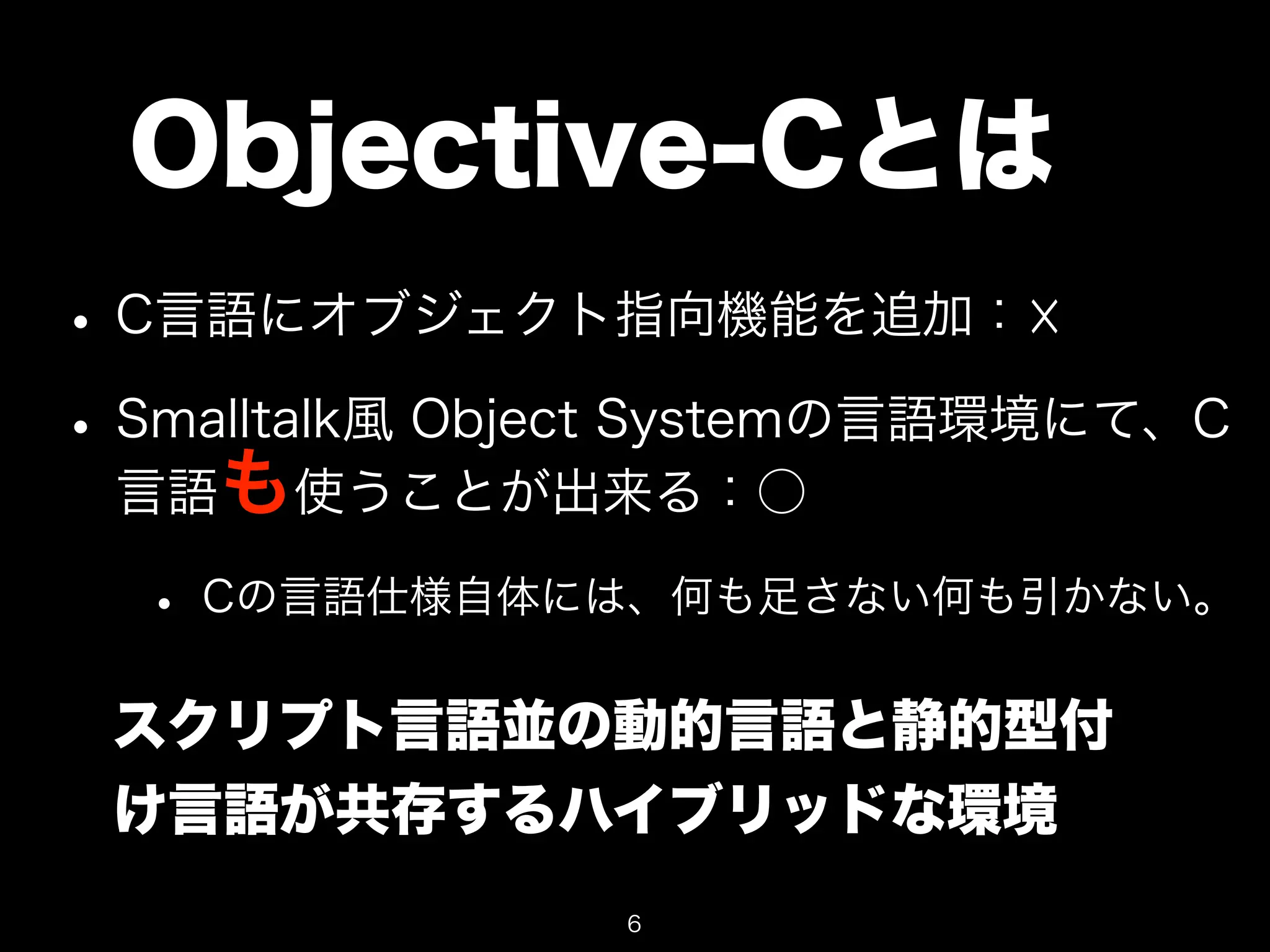 Objective-Cとは

• C言語にオブジェクト指向機能を追加：X

• Smalltalk風 Object Systemの言語環境にて、C言語も使うことが出来る：○

• Cの言語仕様自体には、何も足さない何も引かない。

スクリプト言語並の動的言語と静的型付け言語が共存するハイブリッドな環境

6